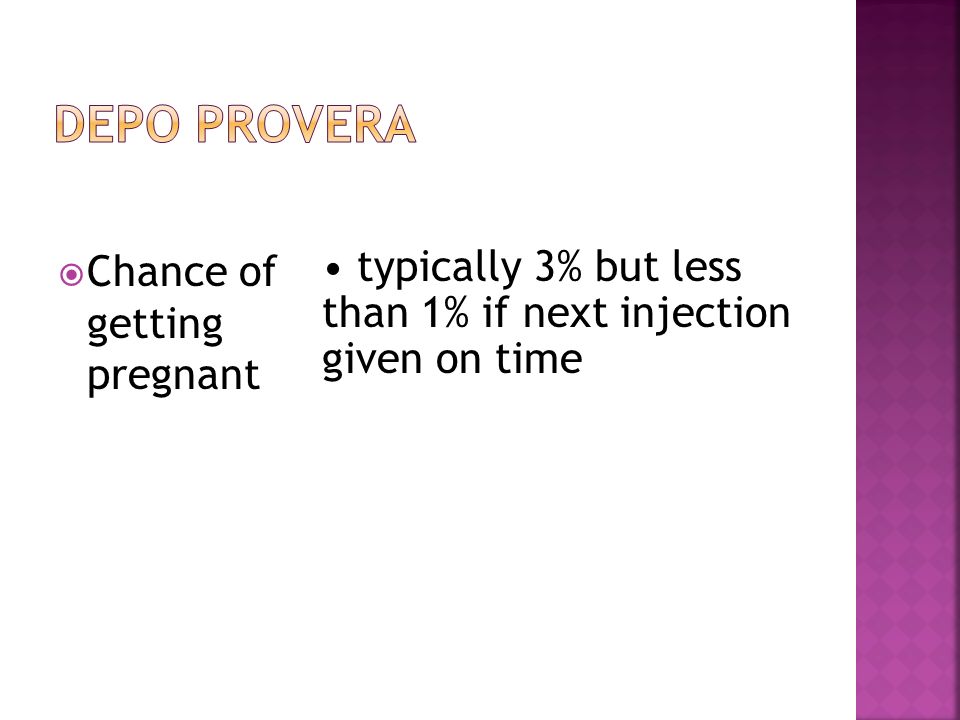 DEPO PROVERA

Chance of getting pregnant

• typically 3% but less than 1% if next injection given on time